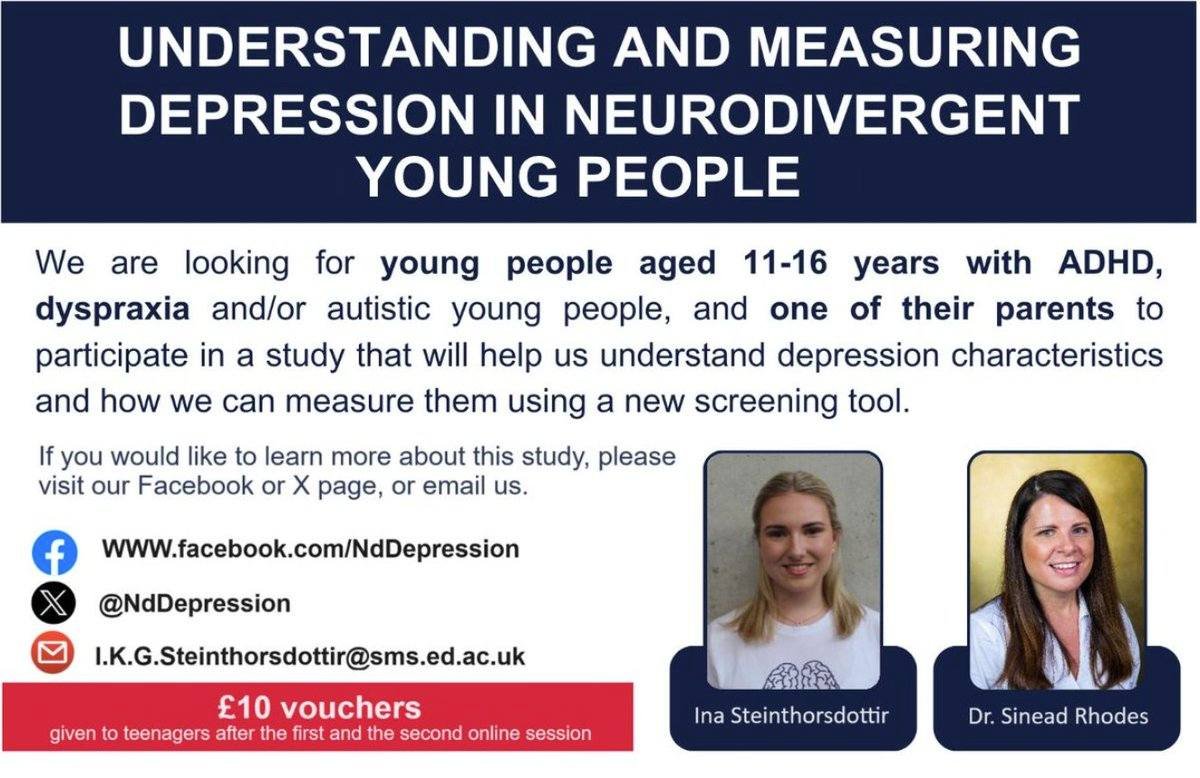 UNDERSTANDING AND MEASURING DEPRESSION IN NEURODIVERGENT YOUNG PEOPLE

We are looking for young people aged 11-16 years with ADHD, dyspraxia and/or autistic young people, and one of their parents to participate in a study that will help us understand depression characteristics and how we can measure them using a new screening tool.

If you would like to learn more about this study, please visit our Facebook or X page, or email us.

WWW.facebook.com/NdDepression

@NdDepression

I.K.G.Steinthorsdottir@sms.ed.ac.uk

£10 vouchers
given to teenagers after the first and the second online session

Ina Steinthorsdottir

Dr. Sinead Rhodes